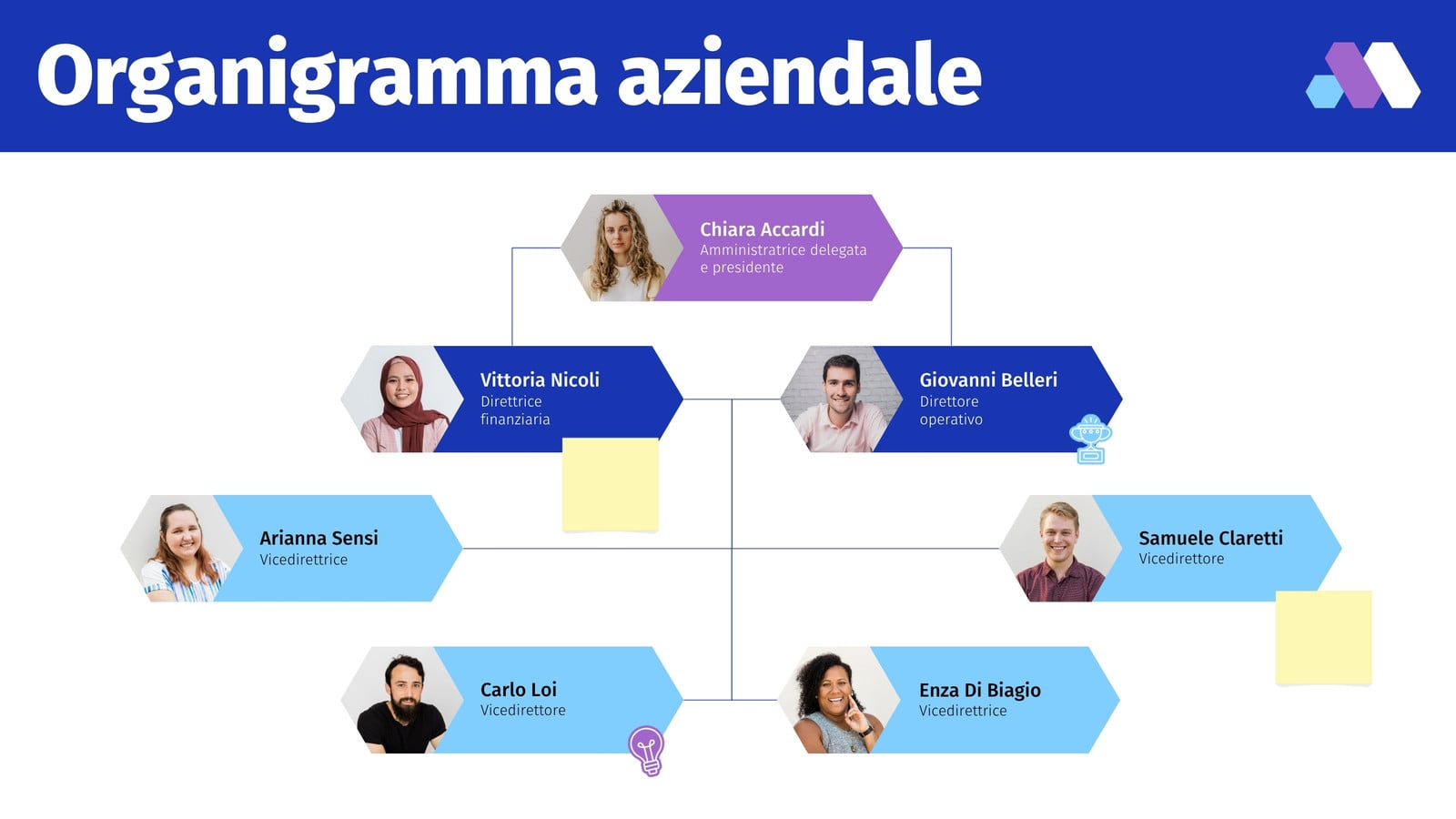 Organigramma aziendale

Chiara Accardi
Amministratrice delegata e presidente

Vittoria Nicoli
Direttrice finanziaria

Giovanni Belleri
Direttore operativo

Arianna Sensi
Vicedirettrice

Samuele Claretti
Vicedirettore

Carlo Loi
Vicedirettore

Enza Di Biagio
Vicedirettrice